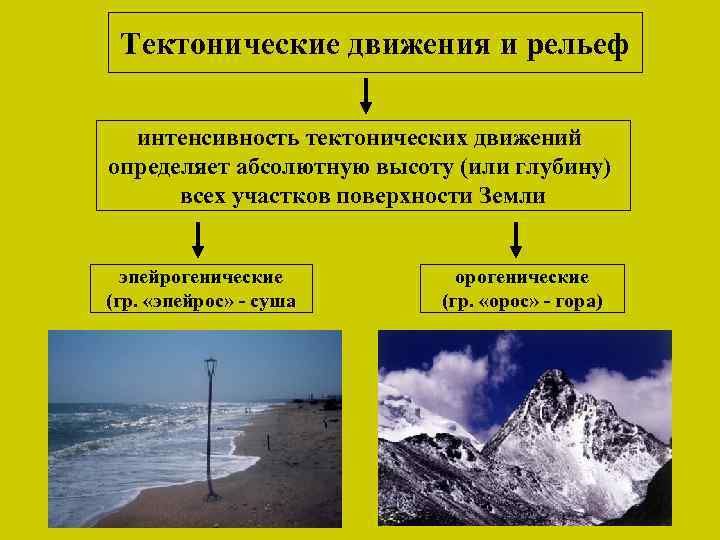 Тектонические движения и рельеф

интенсивность тектонических движений определяет абсолютную высоту (или глубину) всех участков поверхности Земли

эпейрогенические (гр. «эпейрос» - суша

орогенические (гр. «орос» - гора)